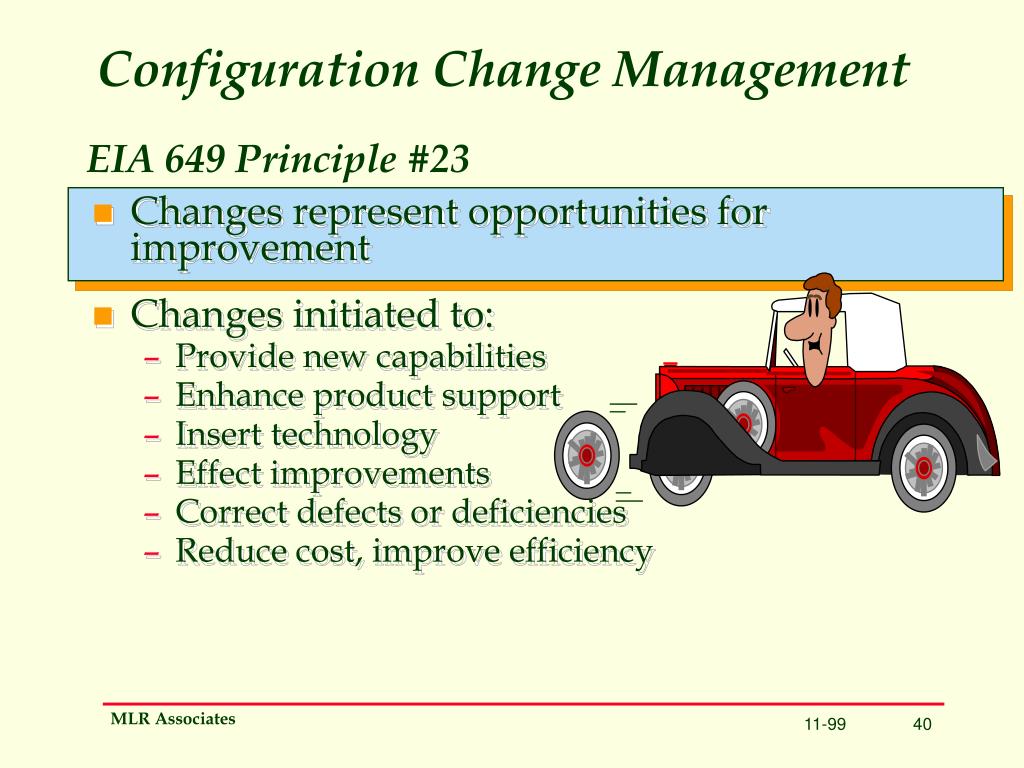 Configuration Change Management

EIA 649 Principle #23

Changes represent opportunities for improvement

Changes initiated to:
– Provide new capabilities
– Enhance product support
– Insert technology
– Effect improvements
– Correct defects or deficiencies
– Reduce cost, improve efficiency

MLR Associates
11-99
40